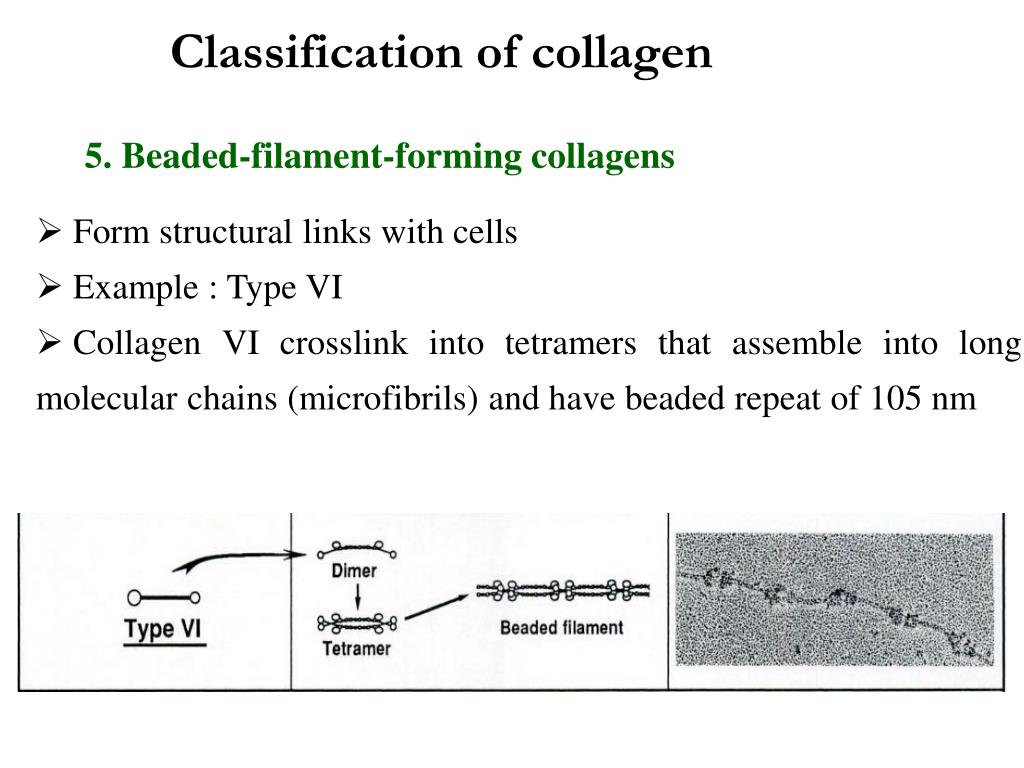 Classification of collagen

5. Beaded-filament-forming collagens

➢ Form structural links with cells

➢ Example : Type VI

➢ Collagen VI crosslink into tetramers that assemble into long molecular chains (microfibrils) and have beaded repeat of 105 nm

Type VI

Dimer

Tetramer

Beaded filament